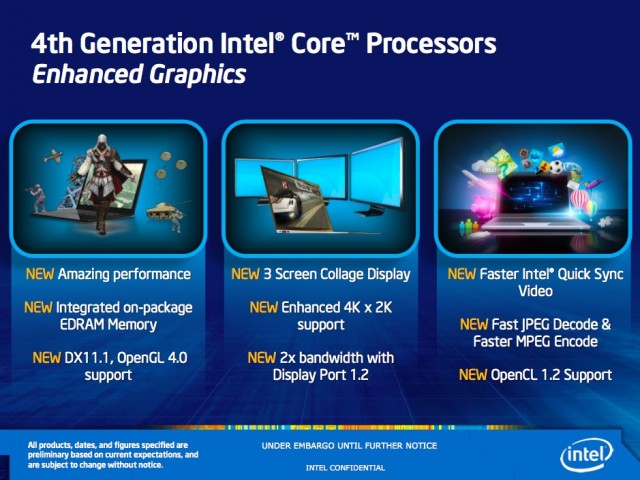 4th Generation Intel® Core™ Processors
Enhanced Graphics

NEW Amazing performance

NEW Integrated on-package EDRAM Memory

NEW DX11.1, OpenGL 4.0 support

NEW 3 Screen Collage Display

NEW Enhanced 4K x 2K support

NEW 2x bandwidth with Display Port 1.2

NEW Faster Intel® Quick Sync Video

NEW Fast JPEG Decode & Faster MPEG Encode

NEW OpenCL 1.2 Support

All products, dates, and figures specified are preliminary based on current expectations, and are subject to change without notice.

UNDER EMBARGO UNTIL FURTHER NOTICE

INTEL CONFIDENTIAL

intel